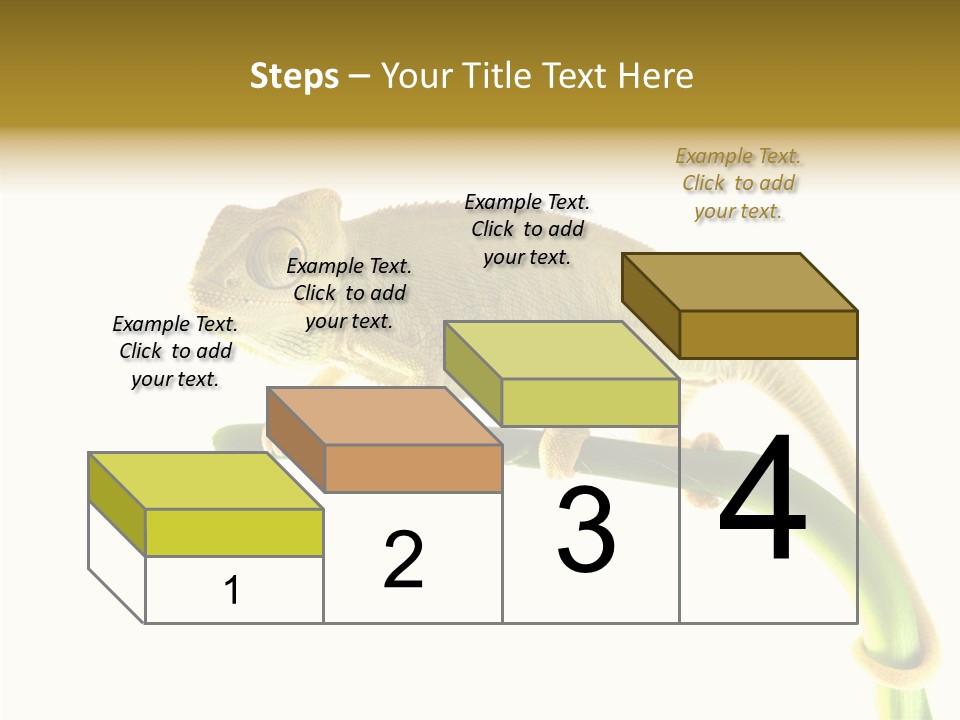 Steps – Your Title Text Here

Example Text. Click to add your text.

Example Text. Click to add your text.

Example Text. Click to add your text.

Example Text. Click to add your text.

1

2

3

4